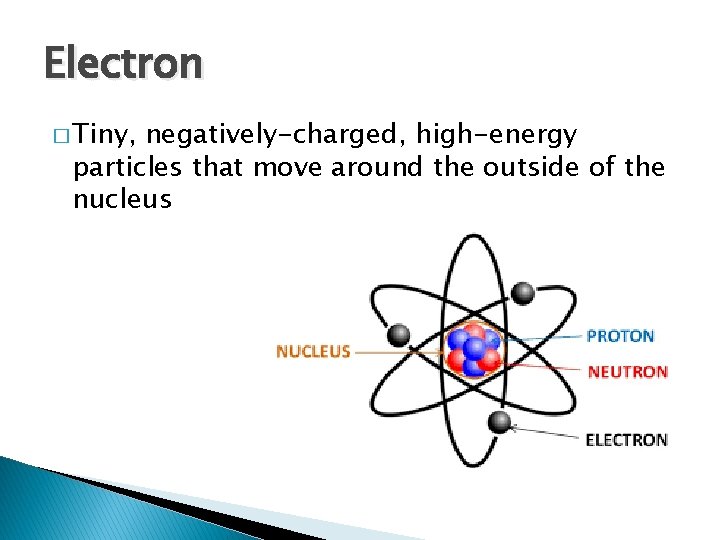 Electron

□ Tiny, negatively-charged, high-energy particles that move around the outside of the nucleus

NUCLEUS
PROTON
NEUTRON
ELECTRON